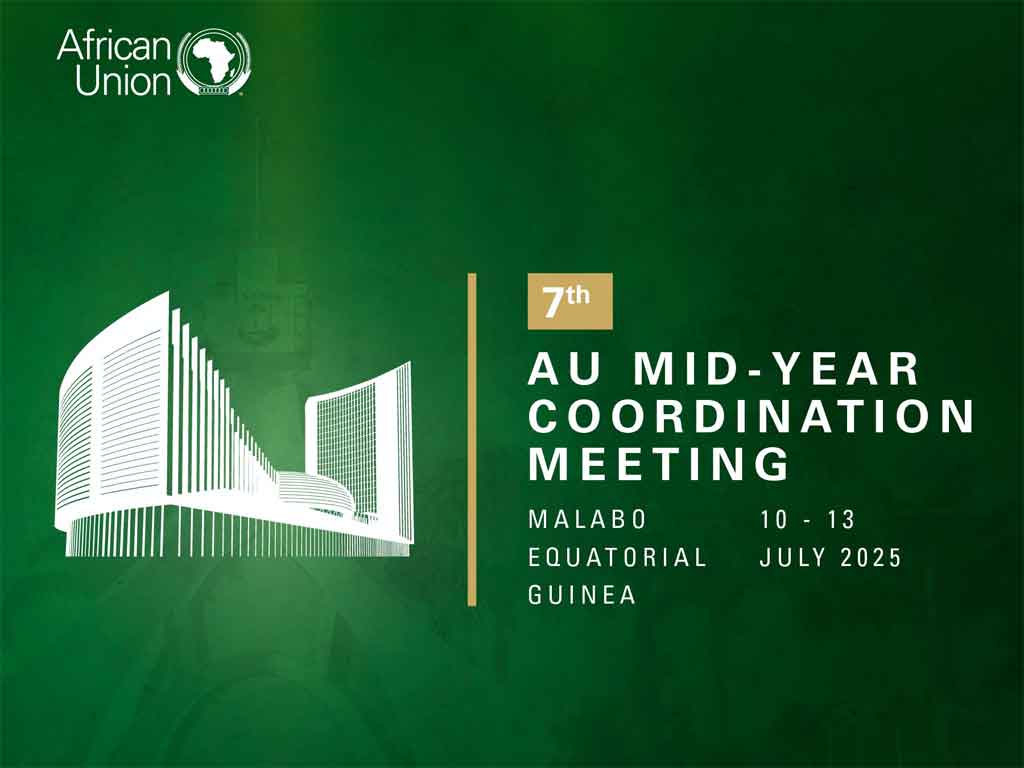 African Union

7th

AU MID-YEAR COORDINATION MEETING

MALABO EQUATORIAL GUINEA

10 - 13 JULY 2025